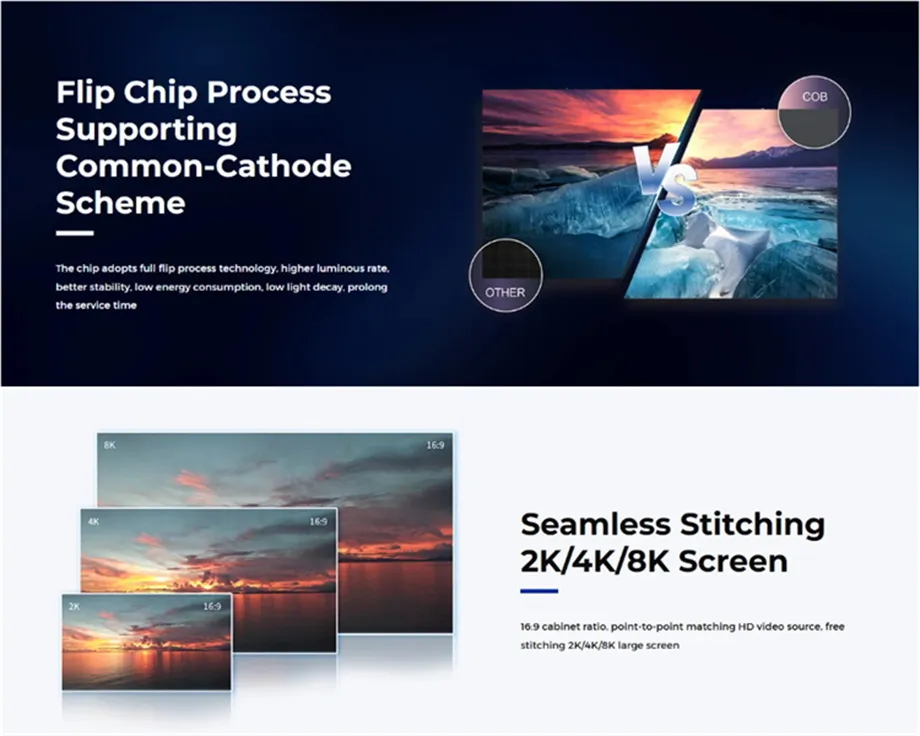 Flip Chip Process Supporting Common-Cathode Scheme

The chip adopts full flip process technology, higher luminous rate, better stability, low energy consumption, low light decay, prolong the service time

COB

VS

OTHER

8K 16:9

4K 16:9

2K 16:9

Seamless Stitching 2K/4K/8K Screen

16:9 cabinet ratio, point-to-point matching HD video source, free stitching 2K/4K/8K large screen